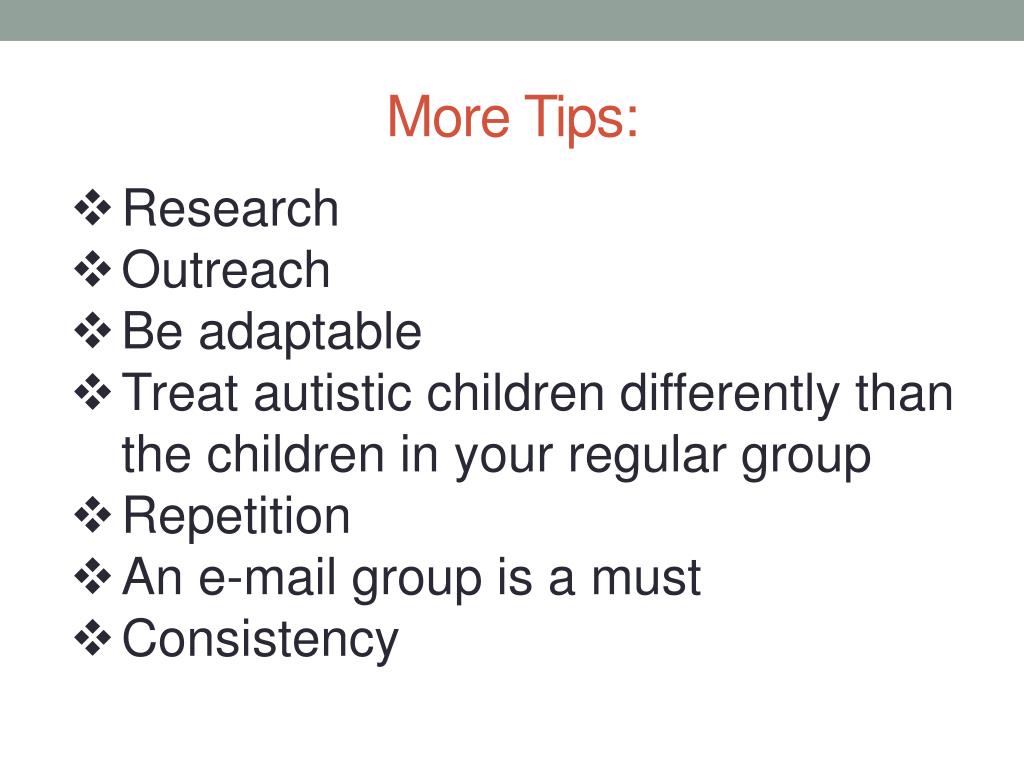 More Tips:

❖ Research
❖ Outreach
❖ Be adaptable
❖ Treat autistic children differently than the children in your regular group
❖ Repetition
❖ An e-mail group is a must
❖ Consistency